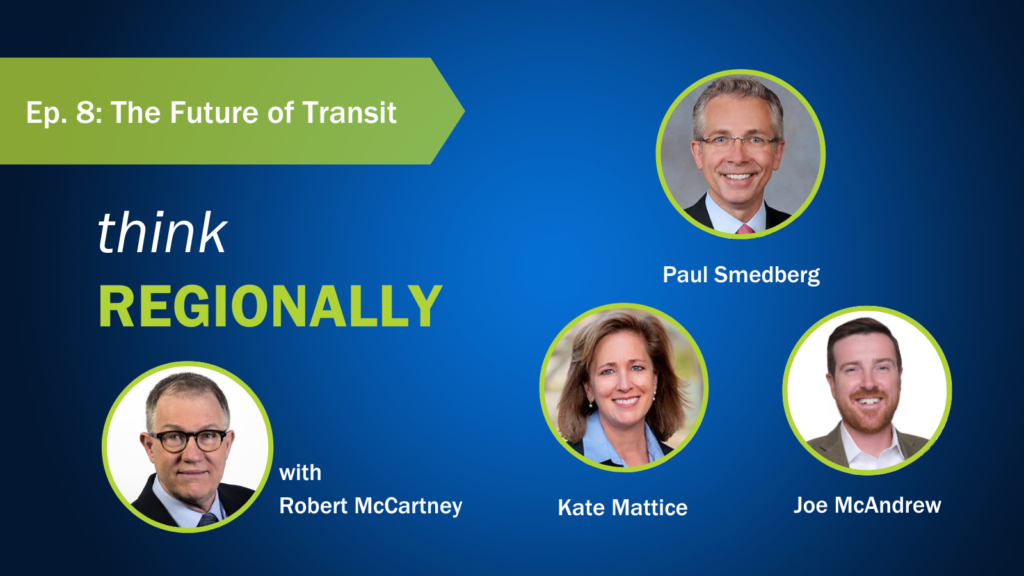 Ep. 8: The Future of Transit

think
REGIONALLY

with
Robert McCartney

Paul Smedberg

Kate Mattice

Joe McAndrew